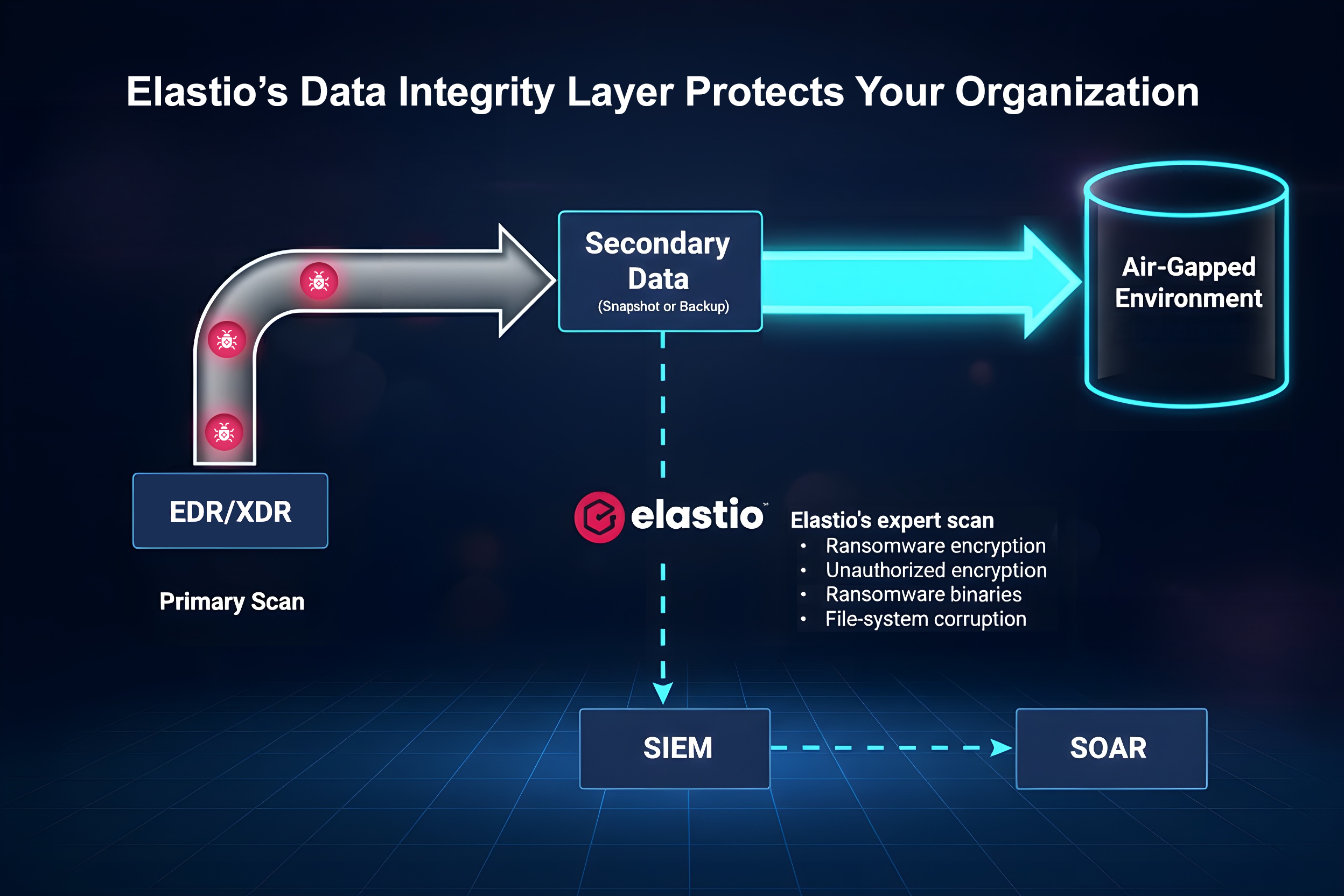 Elastio’s Data Integrity Layer Protects Your Organization

Secondary Data
(Snapshot or Backup)

Air-Gapped Environment

EDR/XDR

Primary Scan

elastio

Elastio's expert scan
• Ransomware encryption
• Unauthorized encryption
• Ransomware binaries
• File-system corruption

SIEM

SOAR